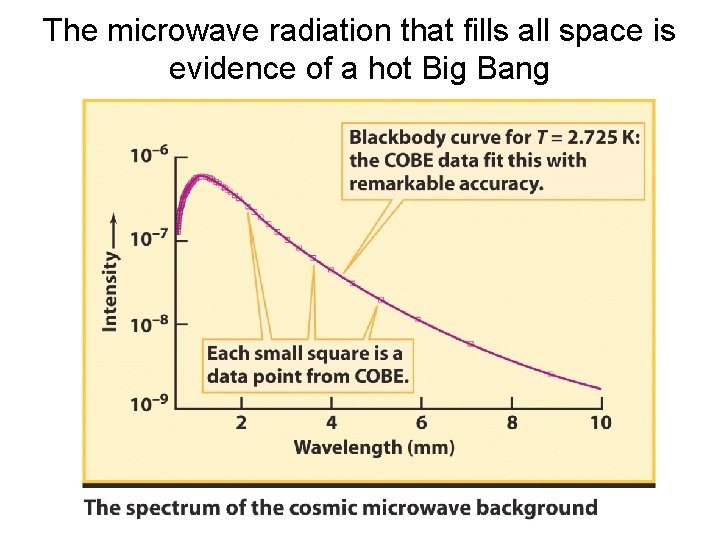 The microwave radiation that fills all space is evidence of a hot Big Bang

Blackbody curve for $T = 2.725$ K: the COBE data fit this with remarkable accuracy.

$10^{-6}$

$10^{-7}$

$10^{-8}$

$10^{-9}$

Intensity ⟶

Each small square is a data point from COBE.

2 4 6 8 10

Wavelength (mm)

The spectrum of the cosmic microwave background